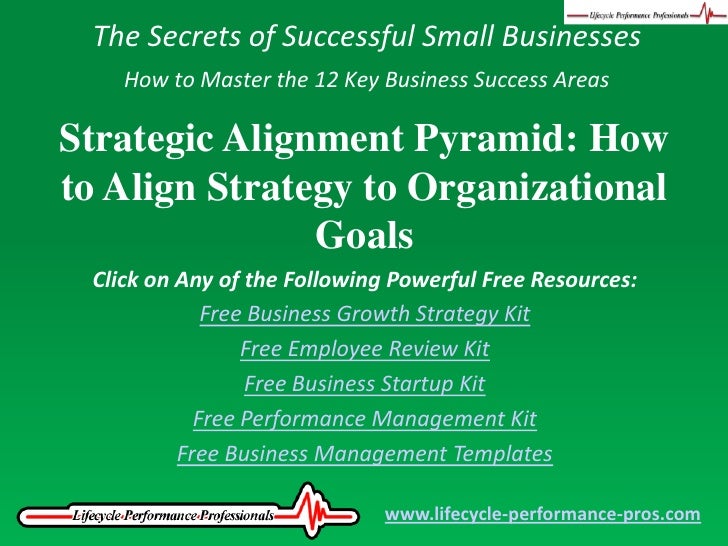 Lifecycle Performance Professionals

The Secrets of Successful Small Businesses

How to Master the 12 Key Business Success Areas

Strategic Alignment Pyramid: How to Align Strategy to Organizational Goals

Click on Any of the Following Powerful Free Resources:

Free Business Growth Strategy Kit

Free Employee Review Kit

Free Business Startup Kit

Free Performance Management Kit

Free Business Management Templates

Lifecycle Performance Professionals

www.lifecycle-performance-pros.com